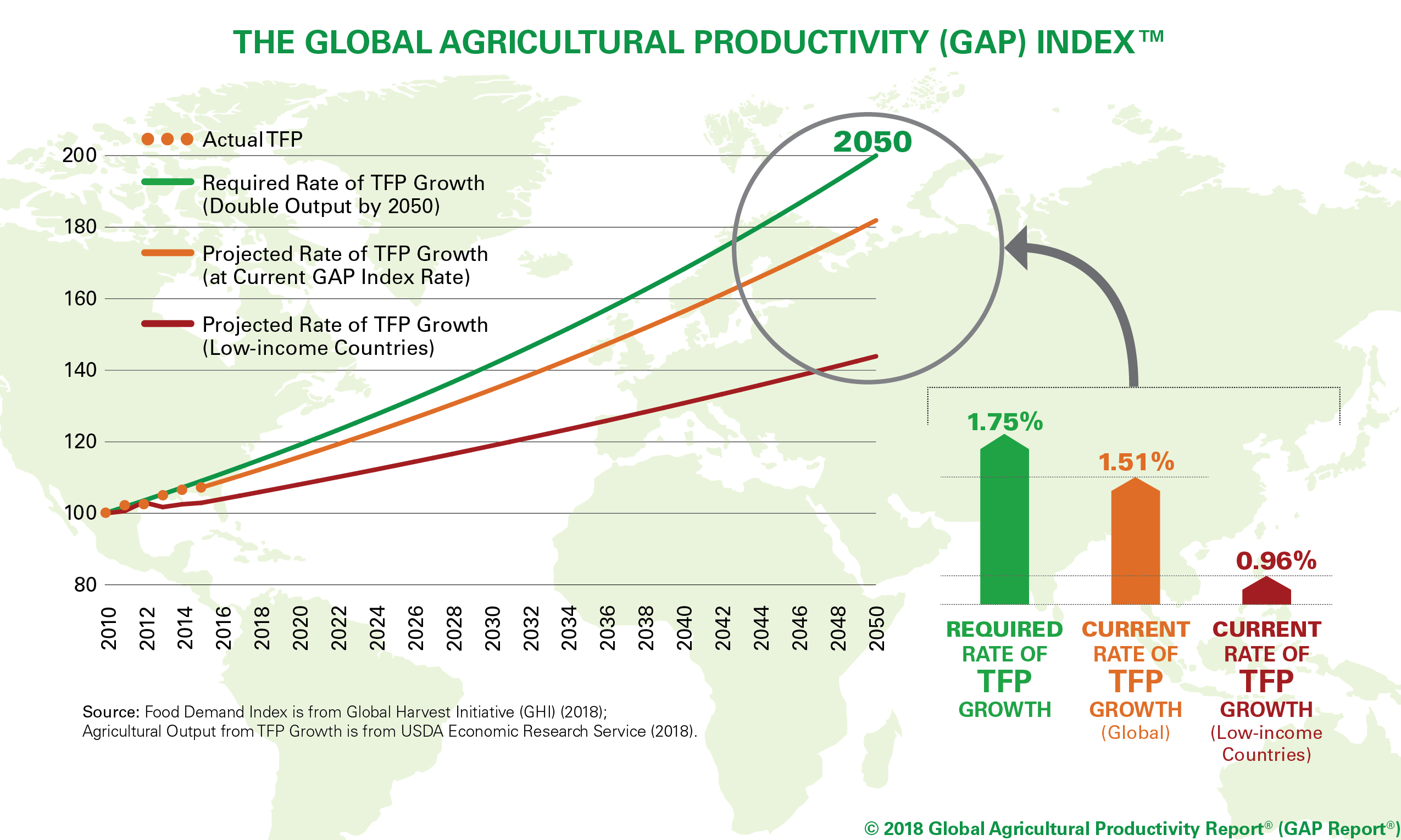 THE GLOBAL AGRICULTURAL PRODUCTIVITY (GAP) INDEX™

Actual TFP

Required Rate of TFP Growth (Double Output by 2050)

Projected Rate of TFP Growth (at Current GAP Index Rate)

Projected Rate of TFP Growth (Low-income Countries)

2050

200
180
160
140
120
100
80

2010 2012 2014 2016 2018 2020 2022 2024 2026 2028 2030 2032 2034 2036 2038 2040 2042 2044 2046 2048 2050

1.75%

1.51%

0.96%

REQUIRED RATE OF TFP GROWTH

CURRENT RATE OF TFP GROWTH (Global)

CURRENT RATE OF TFP GROWTH (Low-income Countries)

Source: Food Demand Index is from Global Harvest Initiative (GHI) (2018); Agricultural Output from TFP Growth is from USDA Economic Research Service (2018).

© 2018 Global Agricultural Productivity Report® (GAP Report®)